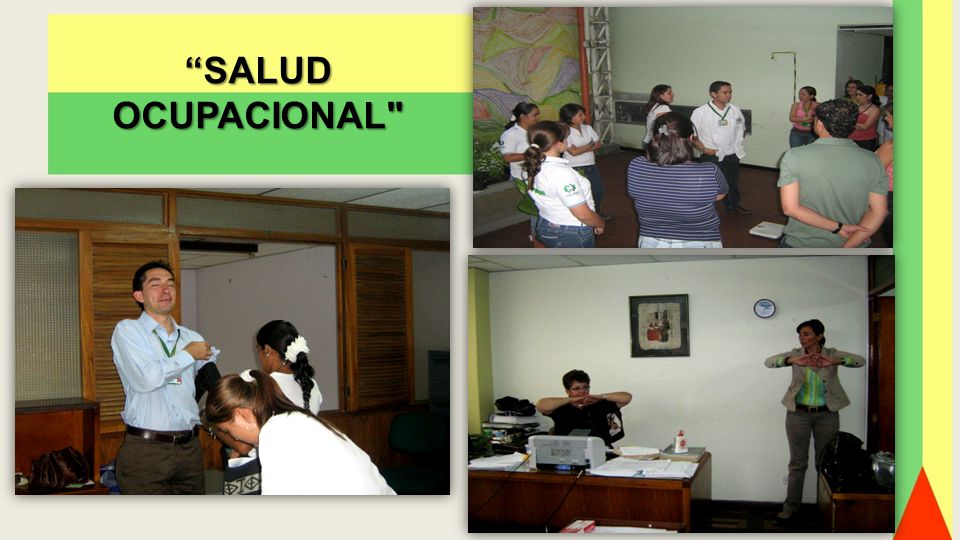 “SALUD OCUPACIONAL"